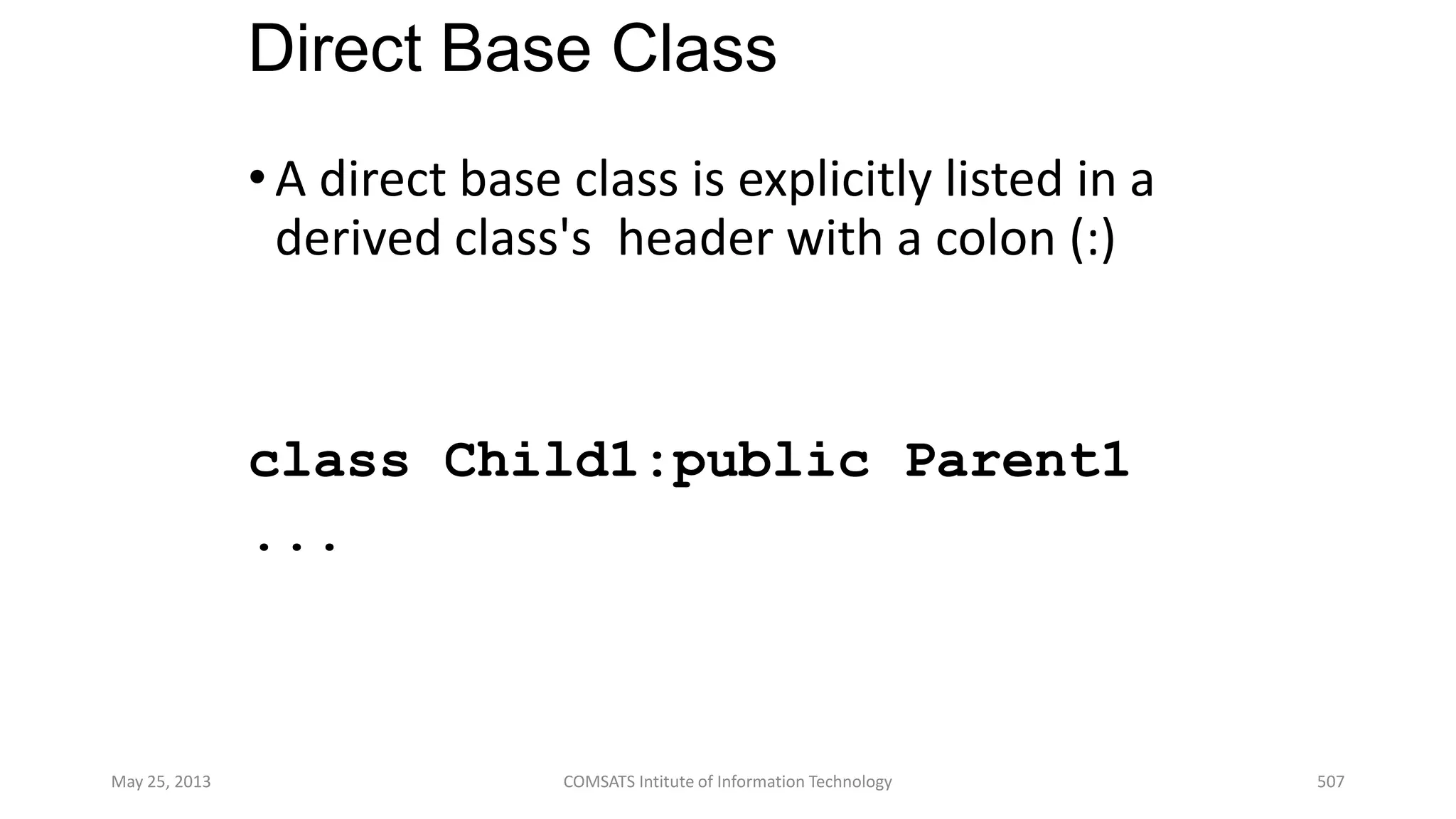 Direct Base Class

• A direct base class is explicitly listed in a derived class's header with a colon (:)

class Child1:public Parent1
...

May 25, 2013

COMSATS Intitute of Information Technology

507